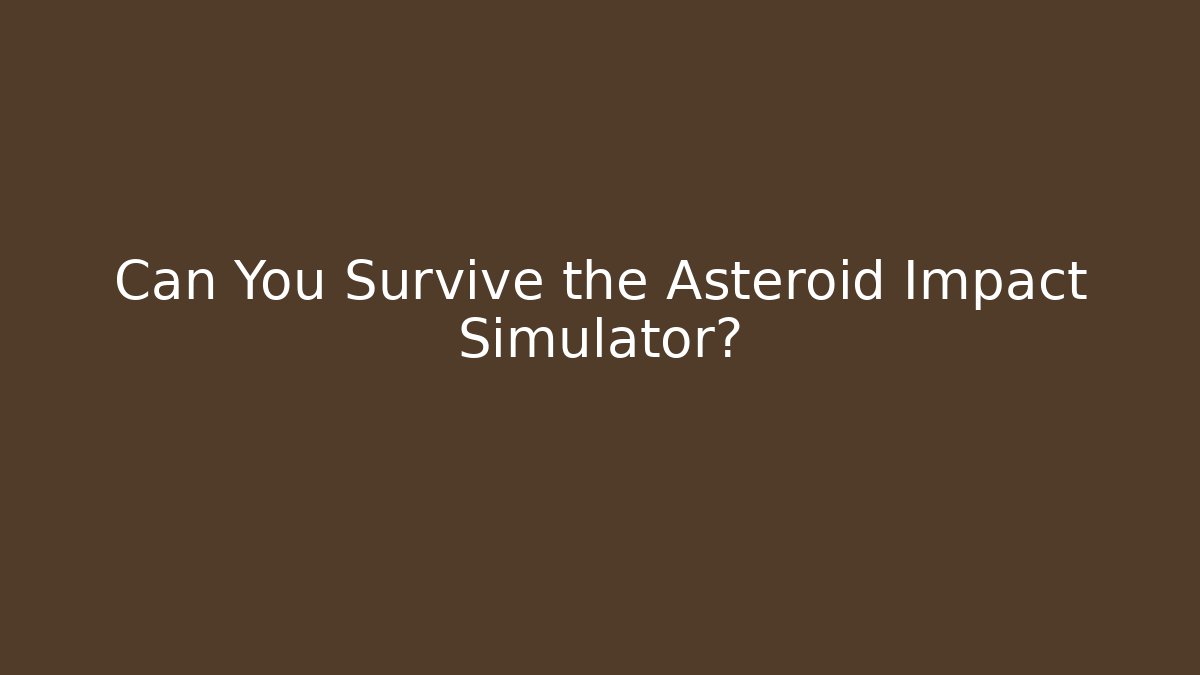 Can You Survive the Asteroid Impact Simulator?